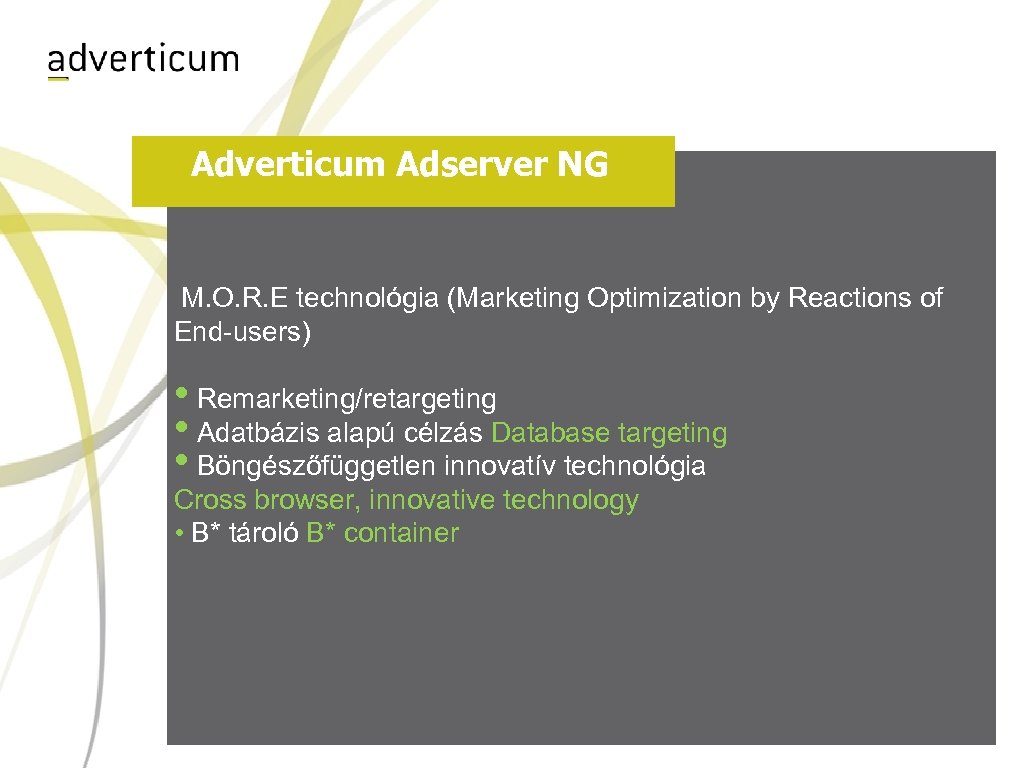 adverticum

Adverticum Adserver NG

M.O.R.E technológia (Marketing Optimization by Reactions of End-users)

• Remarketing/retargeting
• Adatbázis alapú célzás Database targeting
• Böngészőfüggetlen innovatív technológia Cross browser, innovative technology
• B* tároló B* container